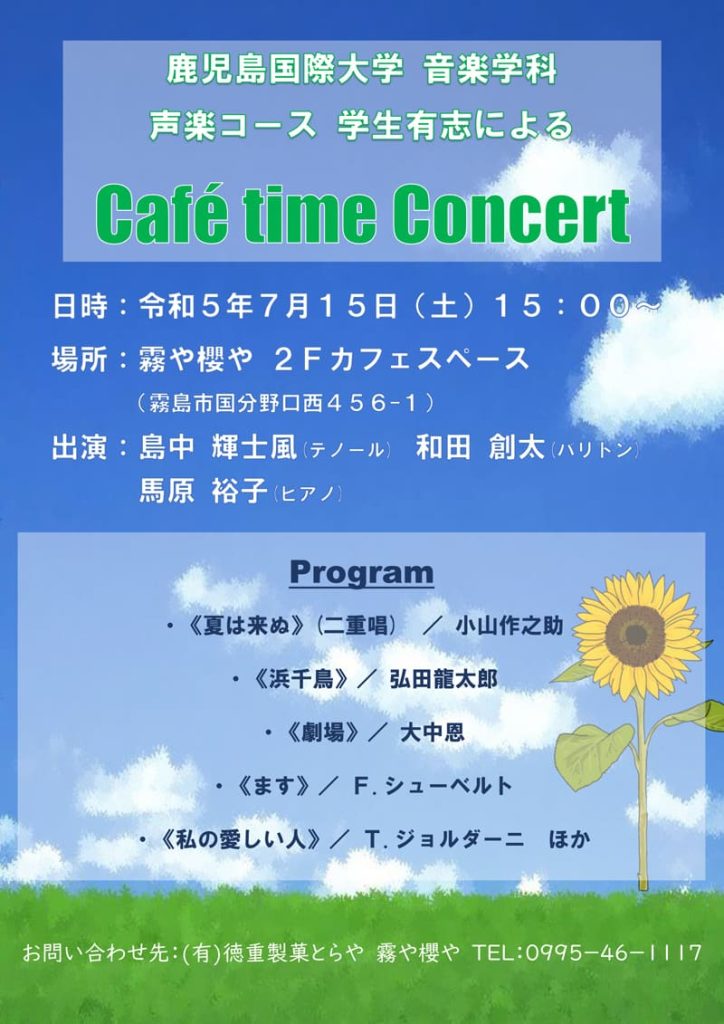 鹿児島国際大学 音楽学科
声楽コース 学生有志による

Café time Concert

日時：令和５年７月１５日（土）１５：００～
場所：霧や櫻や ２Fカフェスペース
（霧島市国分野口西４５６-１）
出演：島中 輝士風（テノール） 和田 創太（バリトン）
馬原 裕子（ピアノ）

Program
・《夏は来ぬ》（二重唱） ／ 小山作之助
・《浜千鳥》／ 弘田龍太郎
・《劇場》／ 大中恩
・《ます》／ F.シューベルト
・《私の愛しい人》／ T.ジョルダーニ ほか

お問い合わせ先：(有)徳重製菓とらや 霧や櫻や TEL:0995-46-1117